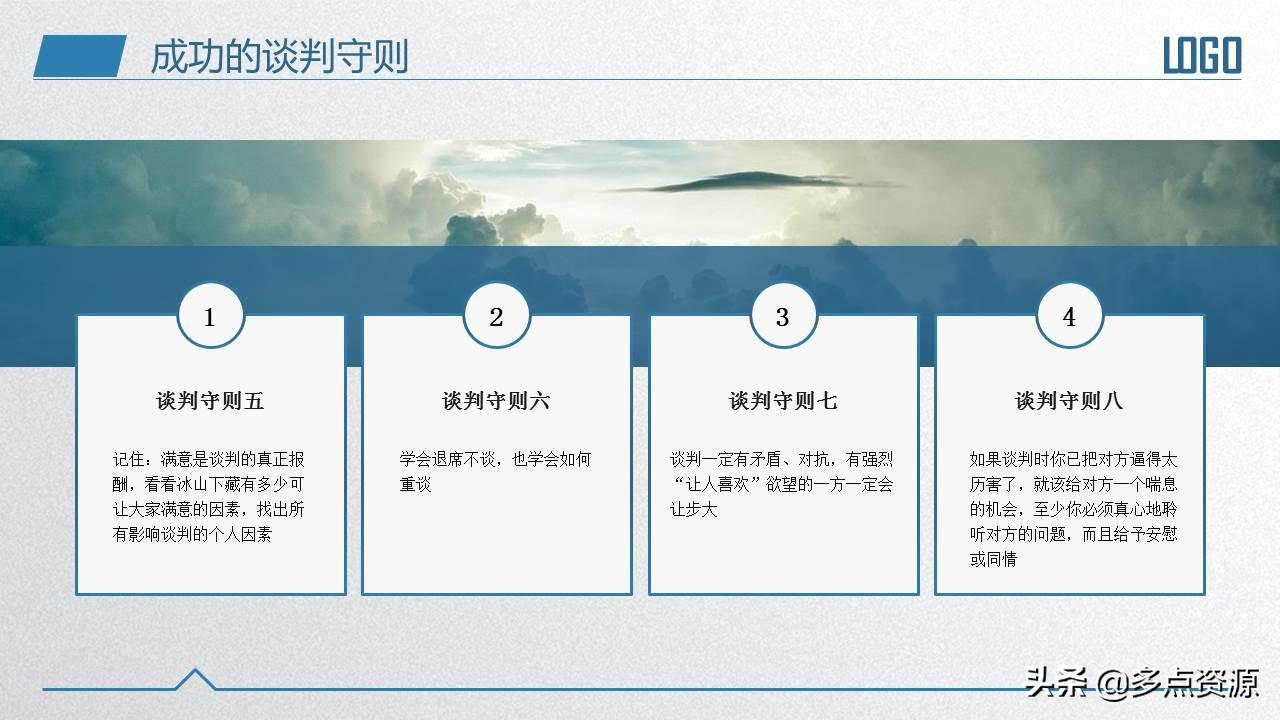 成功的谈判守则

LOGO

1

谈判守则五

记住：满意是谈判的真正报酬，看看冰山下藏有多少可让大家满意的因素，找出所有影响谈判的个人因素

2

谈判守则六

学会退席不谈，也学会如何重谈

3

谈判守则七

谈判一定有矛盾、对抗，有强烈“让人喜欢”欲望的一方一定会让步大

4

谈判守则八

如果谈判时你已把对方逼得太厉害了，就该给对方一个喘息的机会，至少你必须真心地聆听对方的问题，而且给予安慰或同情

头条 @多点资源